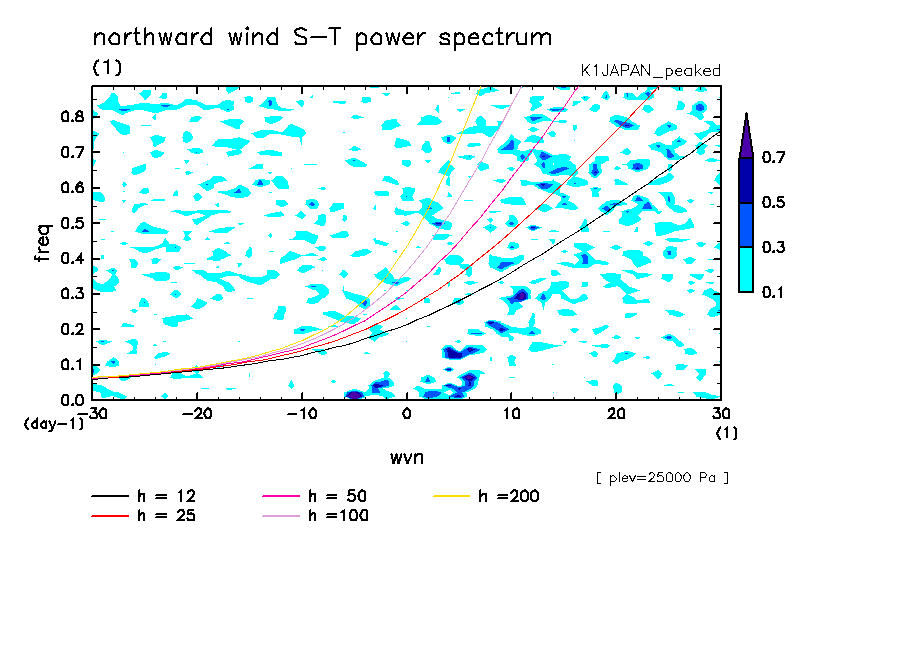 northward wind S−T power spectrum

(1)

K1JAPAN_peaked

freq

0.8
0.7
0.6
0.5
0.4
0.3
0.2
0.1
0.0

(day-1)

−30
−20
−10
0
10
20
30

(1)

wvn

0.7
0.5
0.3
0.1

[ plev=25000 Pa ]

h = 12
h = 25
h = 50
h =100
h =200